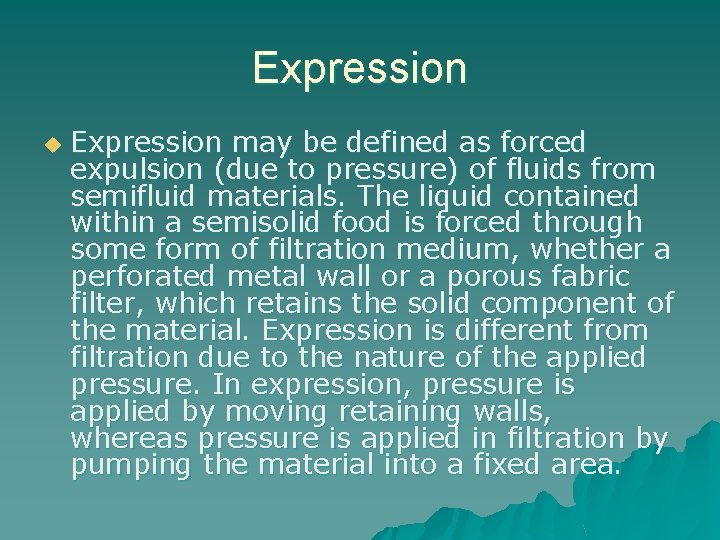 Expression

Expression may be defined as forced expulsion (due to pressure) of fluids from semifluid materials. The liquid contained within a semisolid food is forced through some form of filtration medium, whether a perforated metal wall or a porous fabric filter, which retains the solid component of the material. Expression is different from filtration due to the nature of the applied pressure. In expression, pressure is applied by moving retaining walls, whereas pressure is applied in filtration by pumping the material into a fixed area.